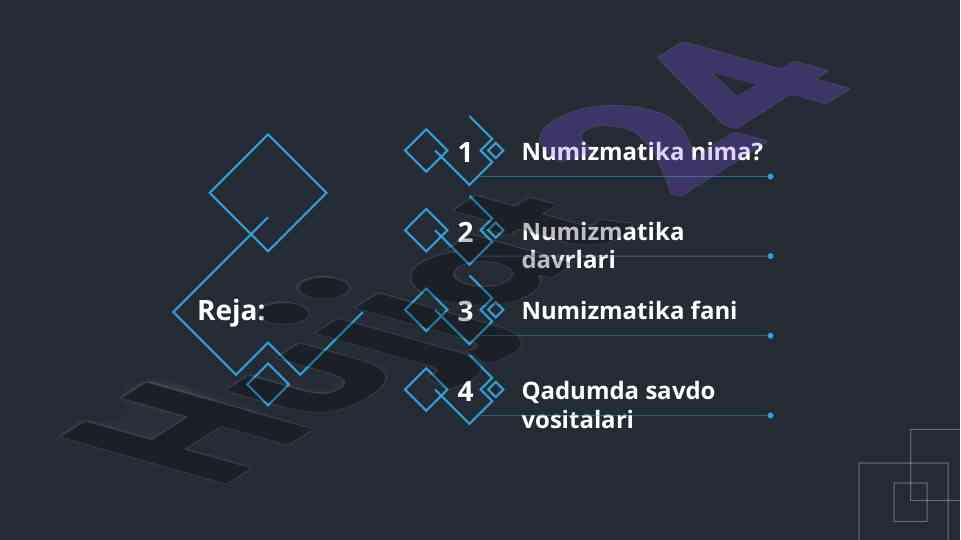 Reja:

1 Numizmatika nima?

2 Numizmatika davrlari

3 Numizmatika fani

4 Qadumda savdo vositalari

Hujjat 24